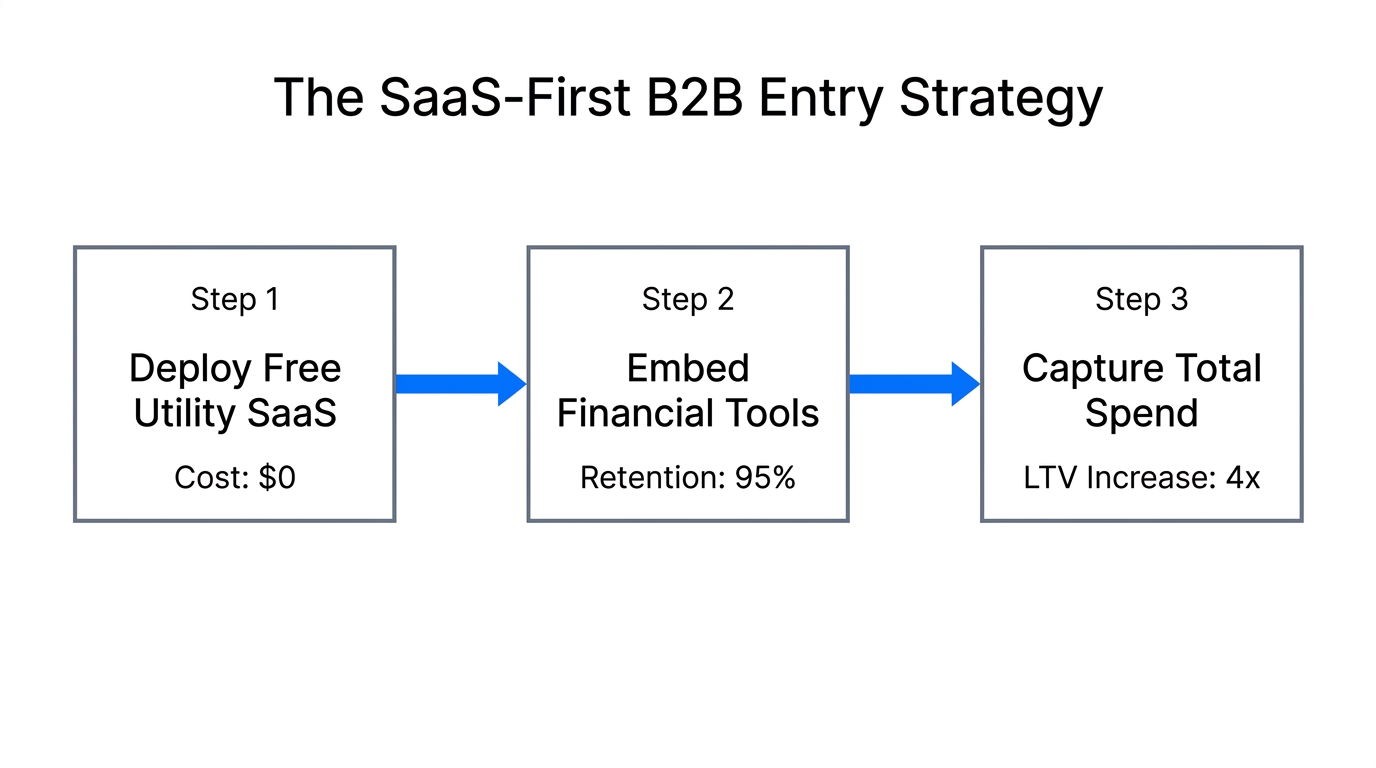 The SaaS-First B2B Entry Strategy

Step 1

Deploy Free Utility SaaS

Cost: \$0

Step 2

Embed Financial Tools

Retention: 95%

Step 3

Capture Total Spend

LTV Increase: 4x